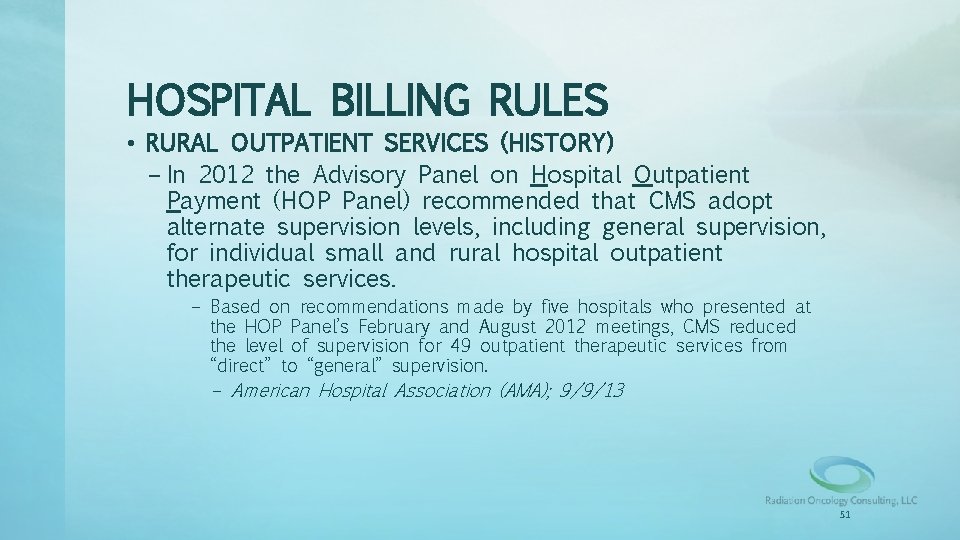 HOSPITAL BILLING RULES

• RURAL OUTPATIENT SERVICES (HISTORY)

– In 2012 the Advisory Panel on Hospital Outpatient Payment (HOP Panel) recommended that CMS adopt alternate supervision levels, including general supervision, for individual small and rural hospital outpatient therapeutic services.

– Based on recommendations made by five hospitals who presented at the HOP Panel's February and August 2012 meetings, CMS reduced the level of supervision for 49 outpatient therapeutic services from "direct" to "general" supervision.

– American Hospital Association (AMA); 9/9/13

Radiation Oncology Consulting, LLC

51